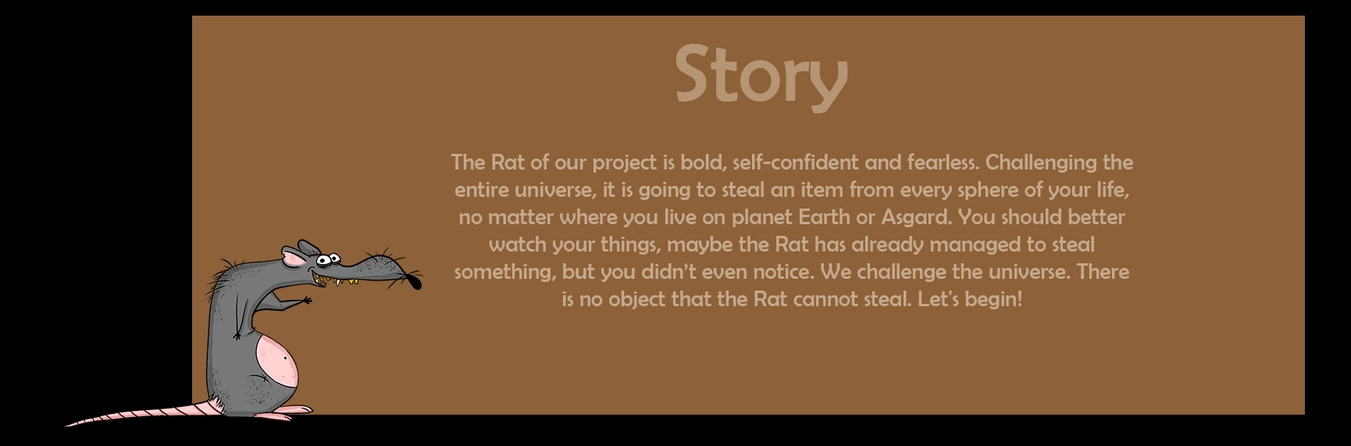 Story

The Rat of our project is bold, self-confident and fearless. Challenging the entire universe, it is going to steal an item from every sphere of your life, no matter where you live on planet Earth or Asgard. You should better watch your things, maybe the Rat has already managed to steal something, but you didn't even notice. We challenge the universe. There is no object that the Rat cannot steal. Let's begin!